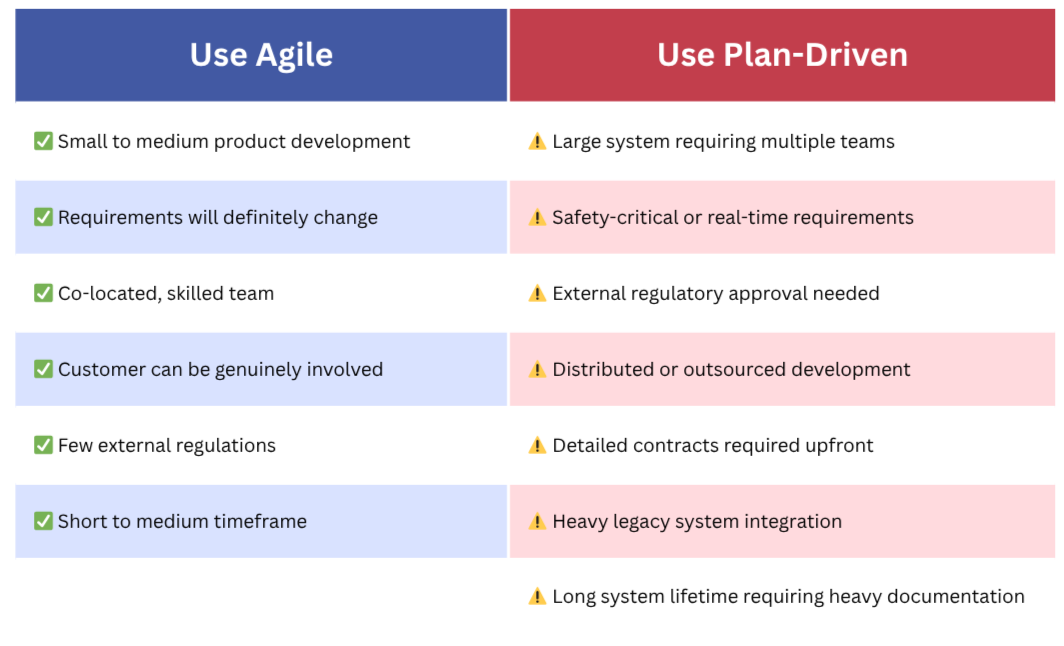 | Use Agile | Use Plan-Driven |
|---|---|
| ✅ Small to medium product development | ⚠️ Large system requiring multiple teams |
| ✅ Requirements will definitely change | ⚠️ Safety-critical or real-time requirements |
| ✅ Co-located, skilled team | ⚠️ External regulatory approval needed |
| ✅ Customer can be genuinely involved | ⚠️ Distributed or outsourced development |
| ✅ Few external regulations | ⚠️ Detailed contracts required upfront |
| ✅ Short to medium timeframe | ⚠️ Heavy legacy system integration |
| | ⚠️ Long system lifetime requiring heavy documentation |